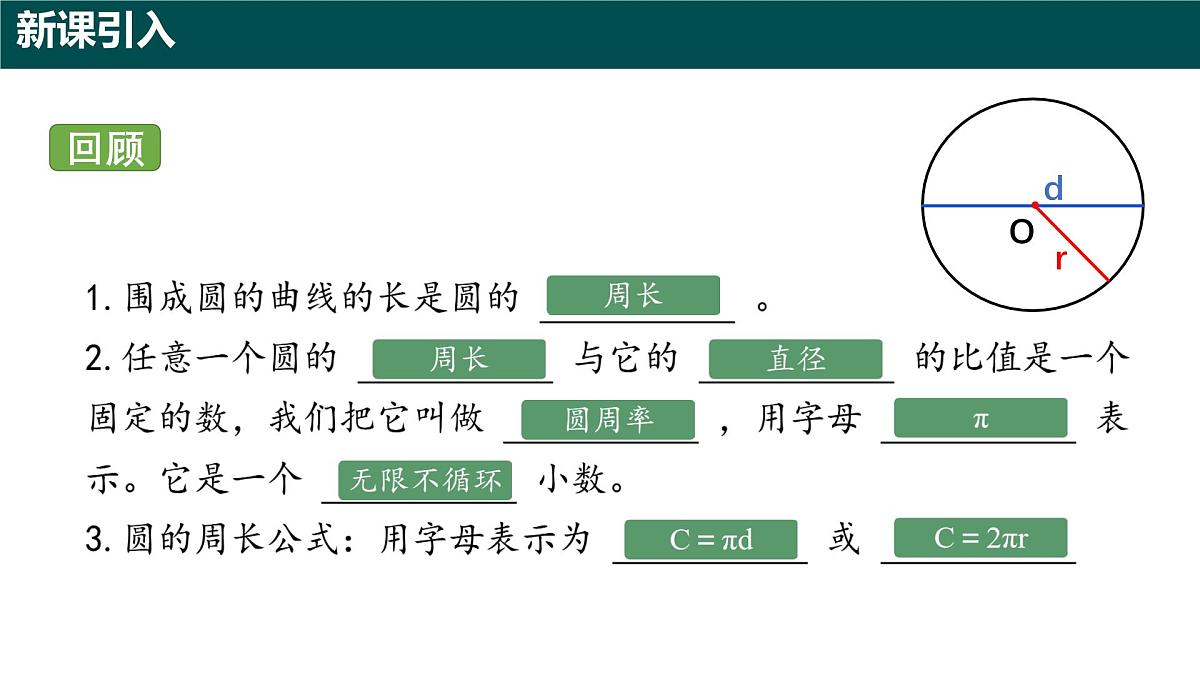 新课引入

回顾

d
O
r

1. 围成圆的曲线的长是圆的 周长 。

2. 任意一个圆的 周长 与它的 直径 的比值是一个固定的数，我们把它叫做 圆周率 ，用字母 $\pi$ 表示。它是一个 无限不循环 小数。

3. 圆的周长公式：用字母表示为 $C = \pi d$ 或 $C = 2\pi r$